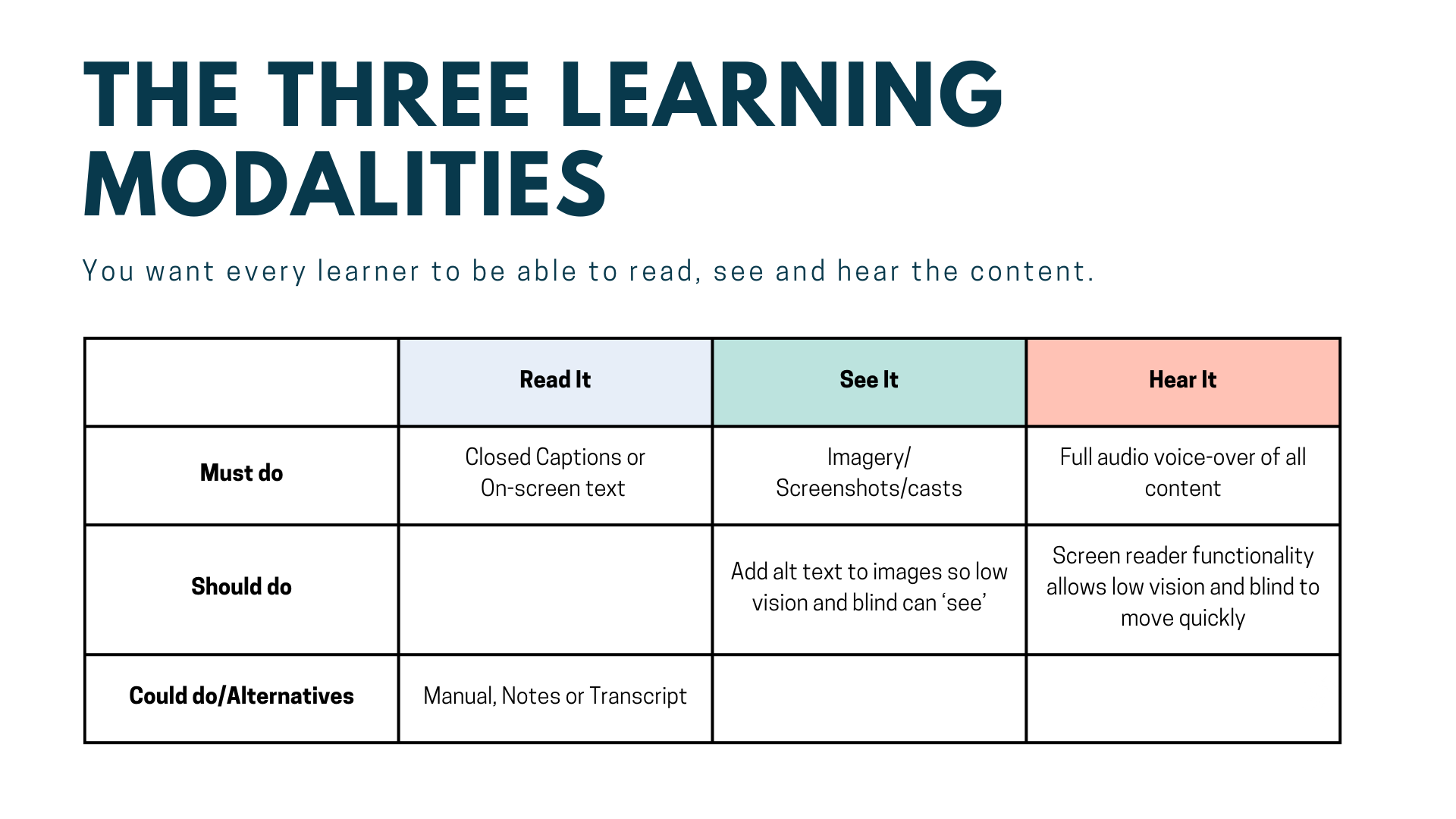 THE THREE LEARNING MODALITIES

You want every learner to be able to read, see and hear the content.

| | Read It | See It | Hear It |
|---|---|---|---|
| Must do | Closed Captions or On-screen text | Imagery/ Screenshots/casts | Full audio voice-over of all content |
| Should do | | Add alt text to images so low vision and blind can ‘see’ | Screen reader functionality allows low vision and blind to move quickly |
| Could do/Alternatives | Manual, Notes or Transcript | | |